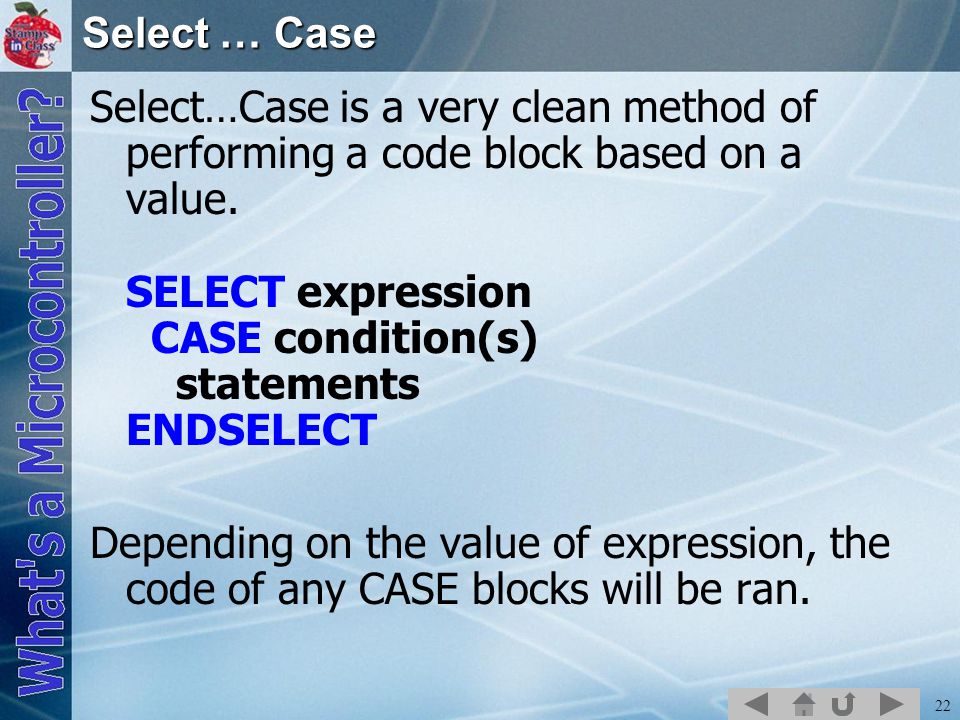 Stamps in Class

Select … Case

What's a Microcontroller?

Select…Case is a very clean method of performing a code block based on a value.

SELECT expression
CASE condition(s)
statements
ENDSELECT

Depending on the value of expression, the code of any CASE blocks will be ran.

22